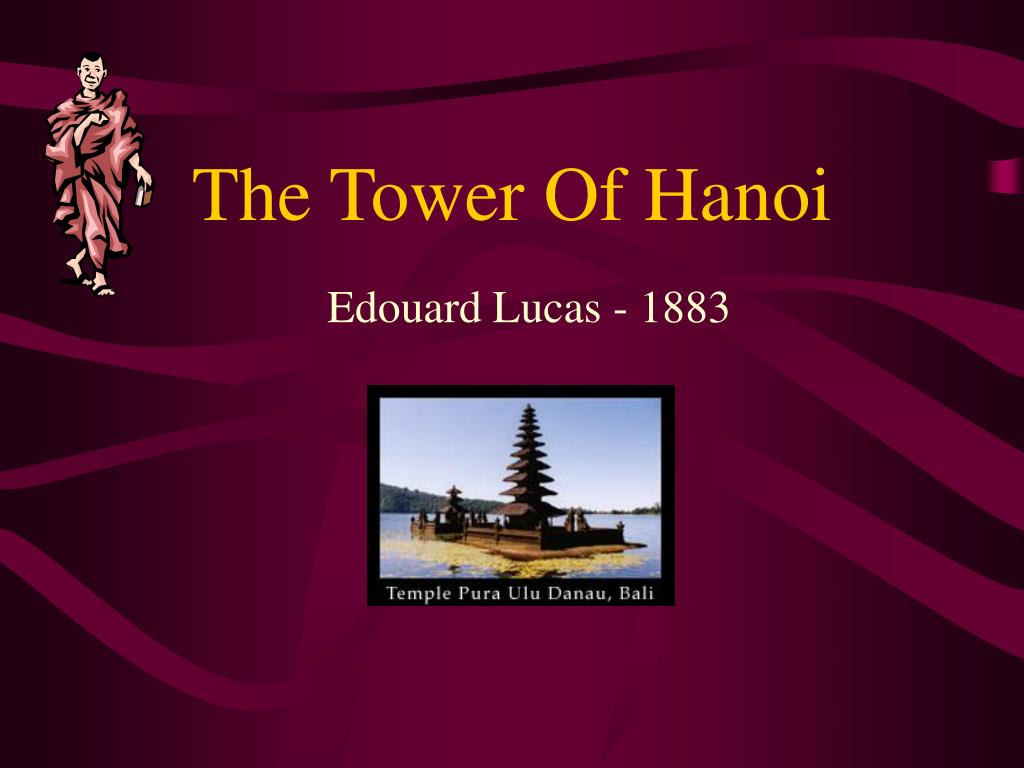 The Tower Of Hanoi

Edouard Lucas - 1883

Temple Pura Ulu Danau, Bali